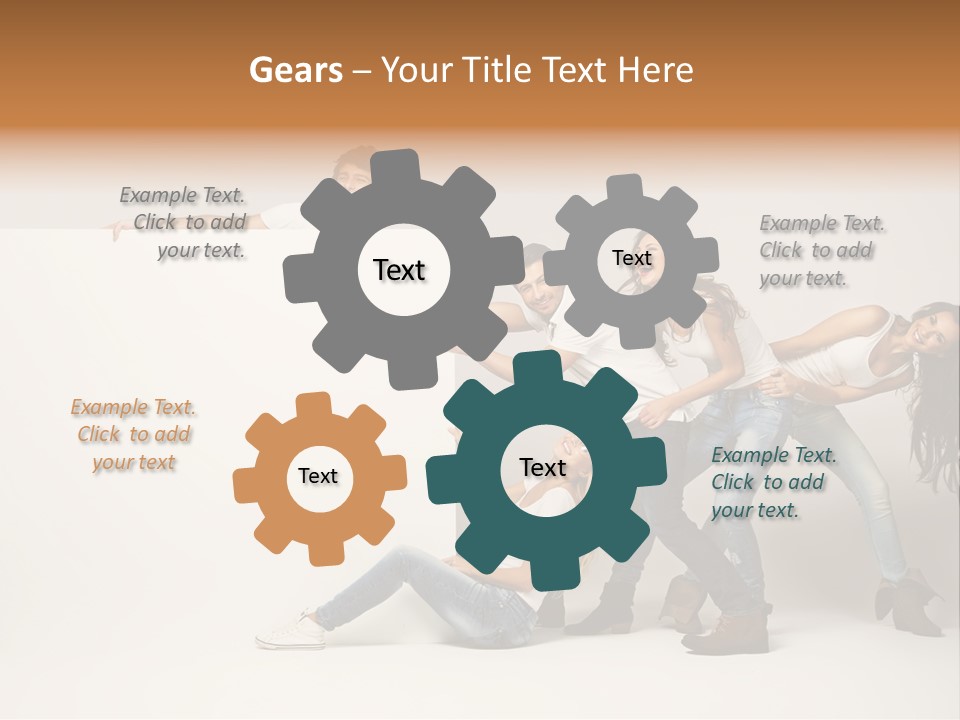 Gears – Your Title Text Here

Example Text. Click to add your text.

Text

Text

Example Text. Click to add your text.

Example Text. Click to add your text

Text

Text

Example Text. Click to add your text.